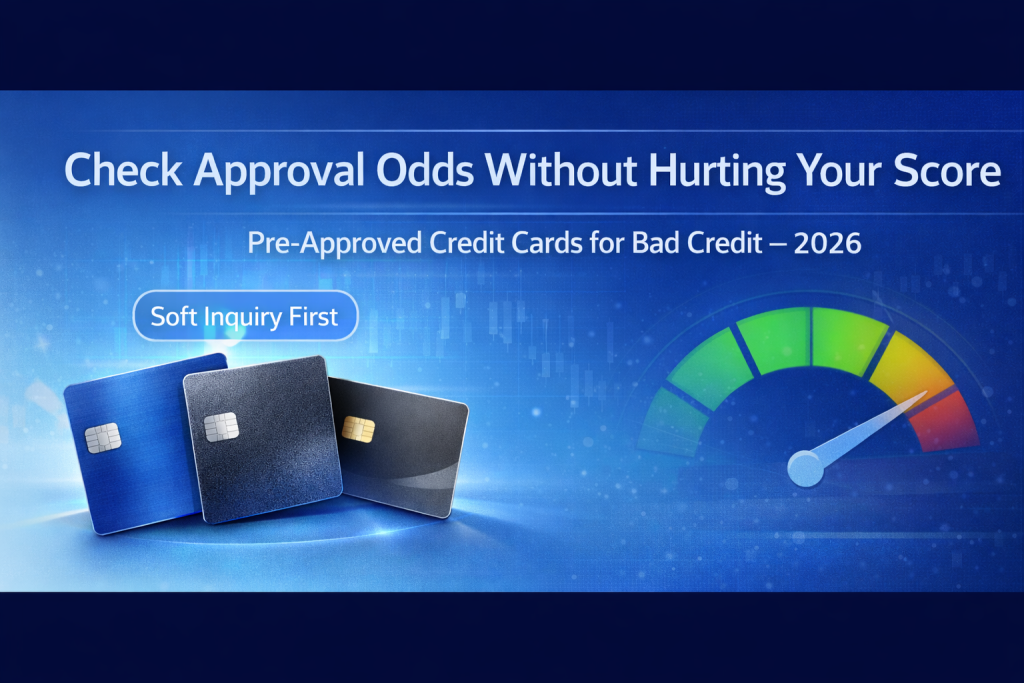 Check Approval Odds Without Hurting Your Score

Pre-Approved Credit Cards for Bad Credit – 2026

Soft Inquiry First